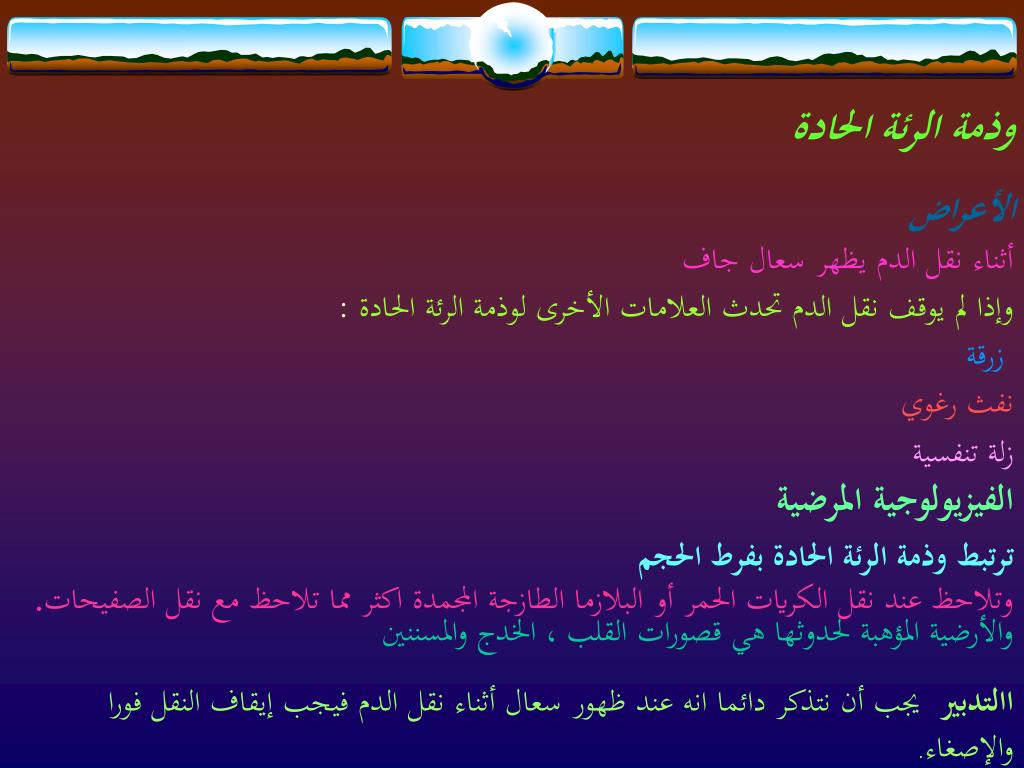 وذمة الرئة الحادة

الأعراض

أثناء نقل الدم يظهر سعال جاف

وإذا لم يوقف نقل الدم تحدث العلامات الأخرى لوذمة الرئة الحادة :

زرقة

نفث رغوي

زلة تنفسية

الفيزيولوجية المرضية

ترتبط وذمة الرئة الحادة بفرط الحجم

وتلاحظ عند نقل الكريات الحمر أو البلازما الطازجة المجمدة اكثر مما تلاحظ مع نقل الصفيحات.

والأرضية المؤهبة لحدوثها هي قصورات القلب ، الخدج والمسننين

االتدبير يجب أن نتذكر دائما انه عند ظهور سعال أثناء نقل الدم فيجب إيقاف النقل فورا والإصغاء.